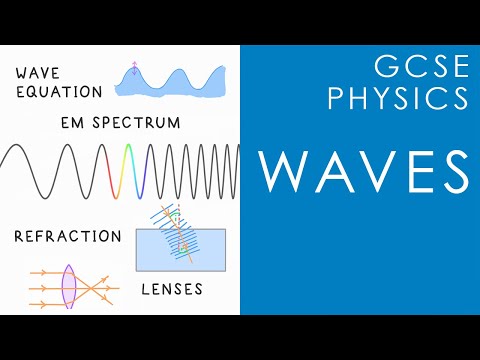 WAVE EQUATION

EM SPECTRUM

REFRACTION

LENSES

GCSE PHYSICS

WAVES